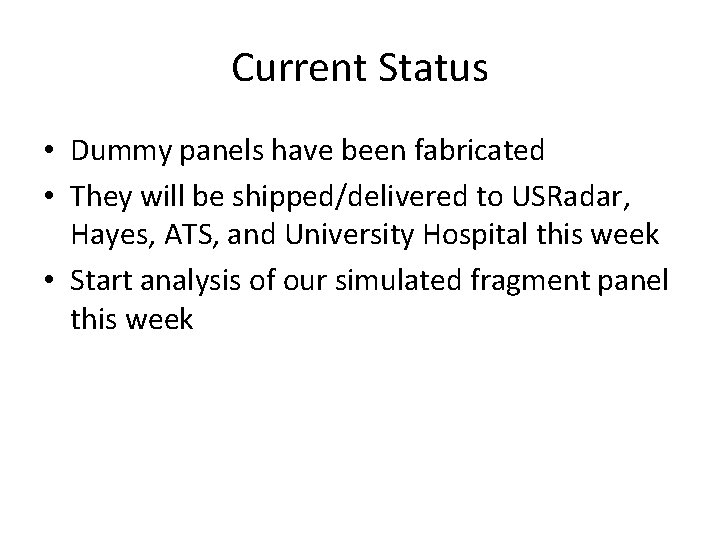 Current Status

• Dummy panels have been fabricated
• They will be shipped/delivered to USRadar, Hayes, ATS, and University Hospital this week
• Start analysis of our simulated fragment panel this week